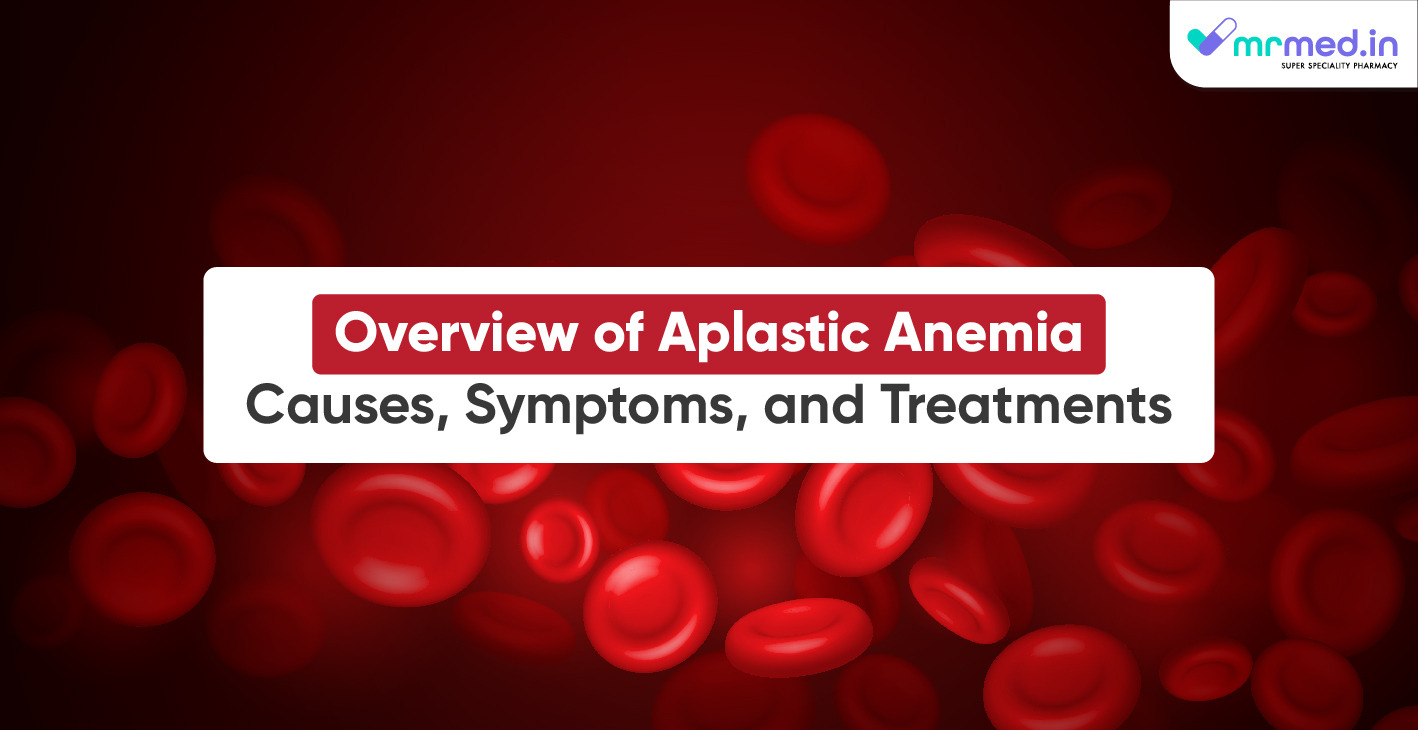 mrmed.in
SUPER SPECIALITY PHARMACY

Overview of Aplastic Anemia
Causes, Symptoms, and Treatments